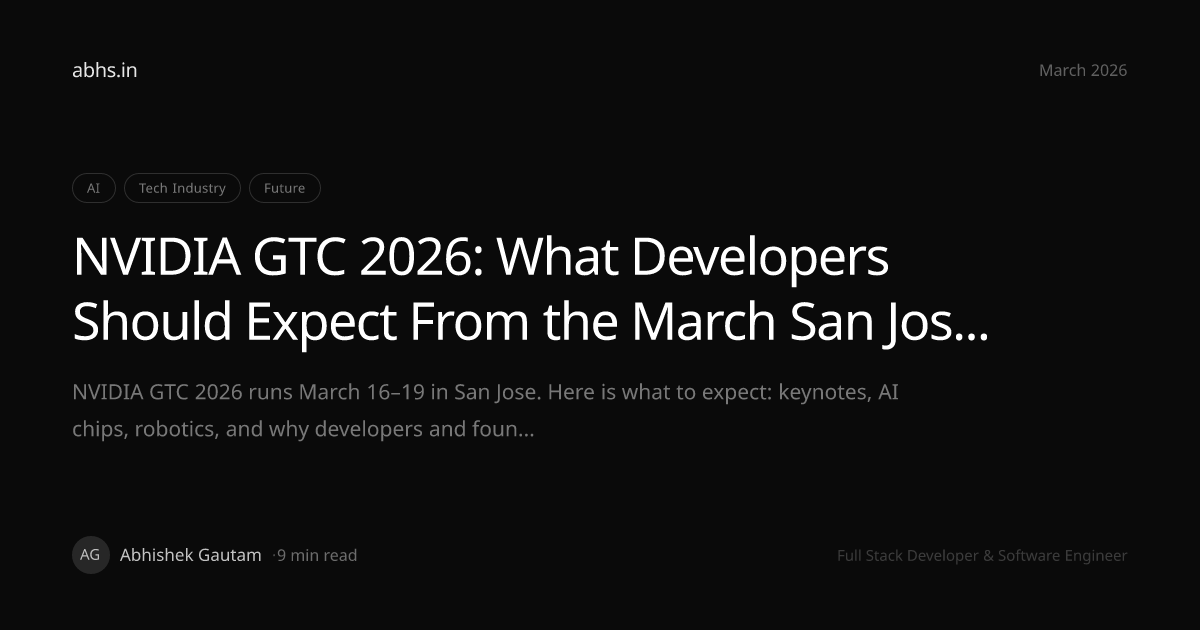 abhs.in

March 2026

AI

Tech Industry

Future

NVIDIA GTC 2026: What Developers Should Expect From the March San Jos...

NVIDIA GTC 2026 runs March 16–19 in San Jose. Here is what to expect: keynotes, AI chips, robotics, and why developers and foun...

AG

Abhishek Gautam ·9 min read

Full Stack Developer & Software Engineer